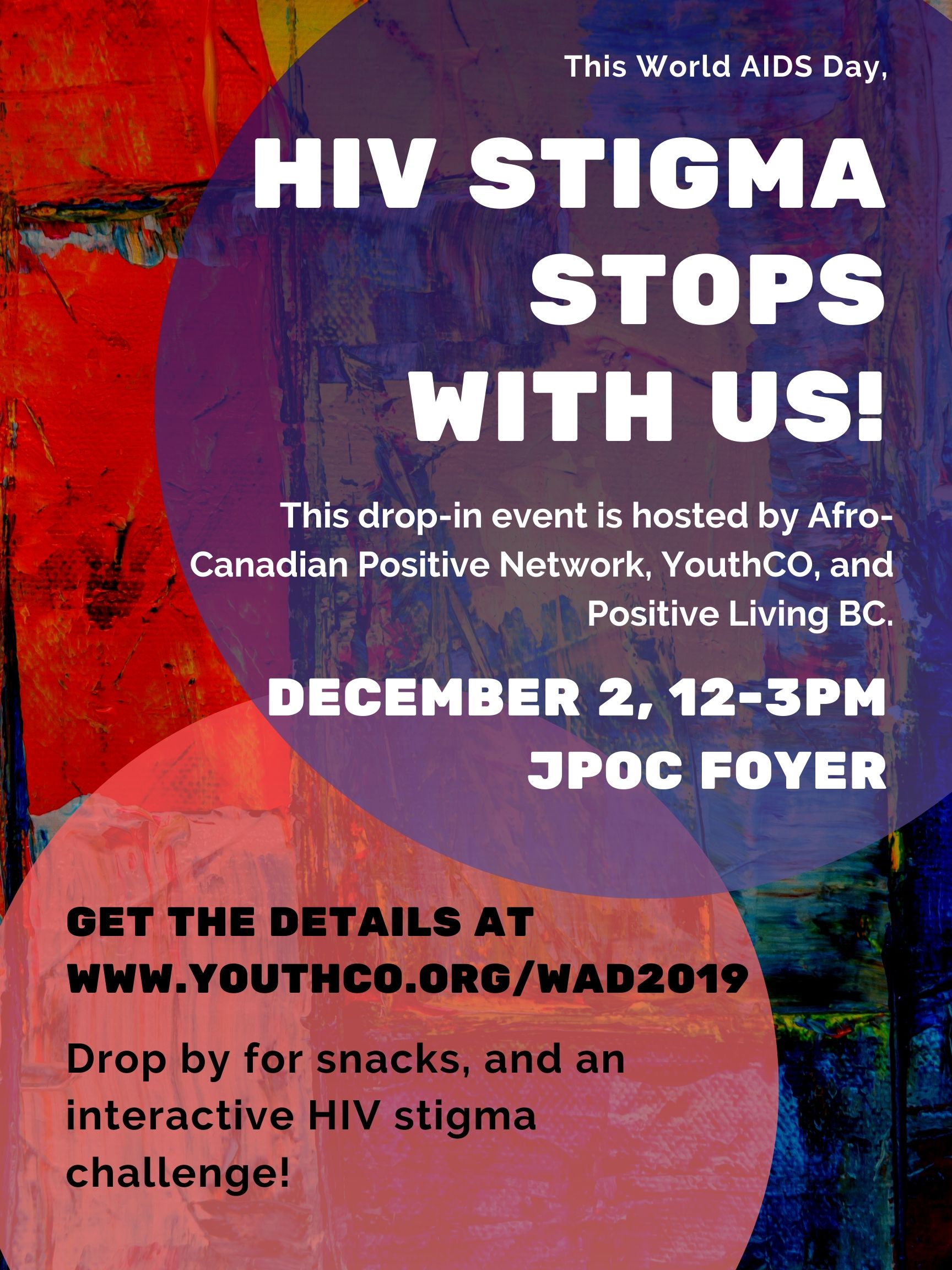 This World AIDS Day,

HIV STIGMA STOPS WITH US!

This drop-in event is hosted by Afro-Canadian Positive Network, YouthCO, and Positive Living BC.

DECEMBER 2, 12-3PM
JPOC FOYER

GET THE DETAILS AT WWW.YOUTHCO.ORG/WAD2019

Drop by for snacks, and an interactive HIV stigma challenge!